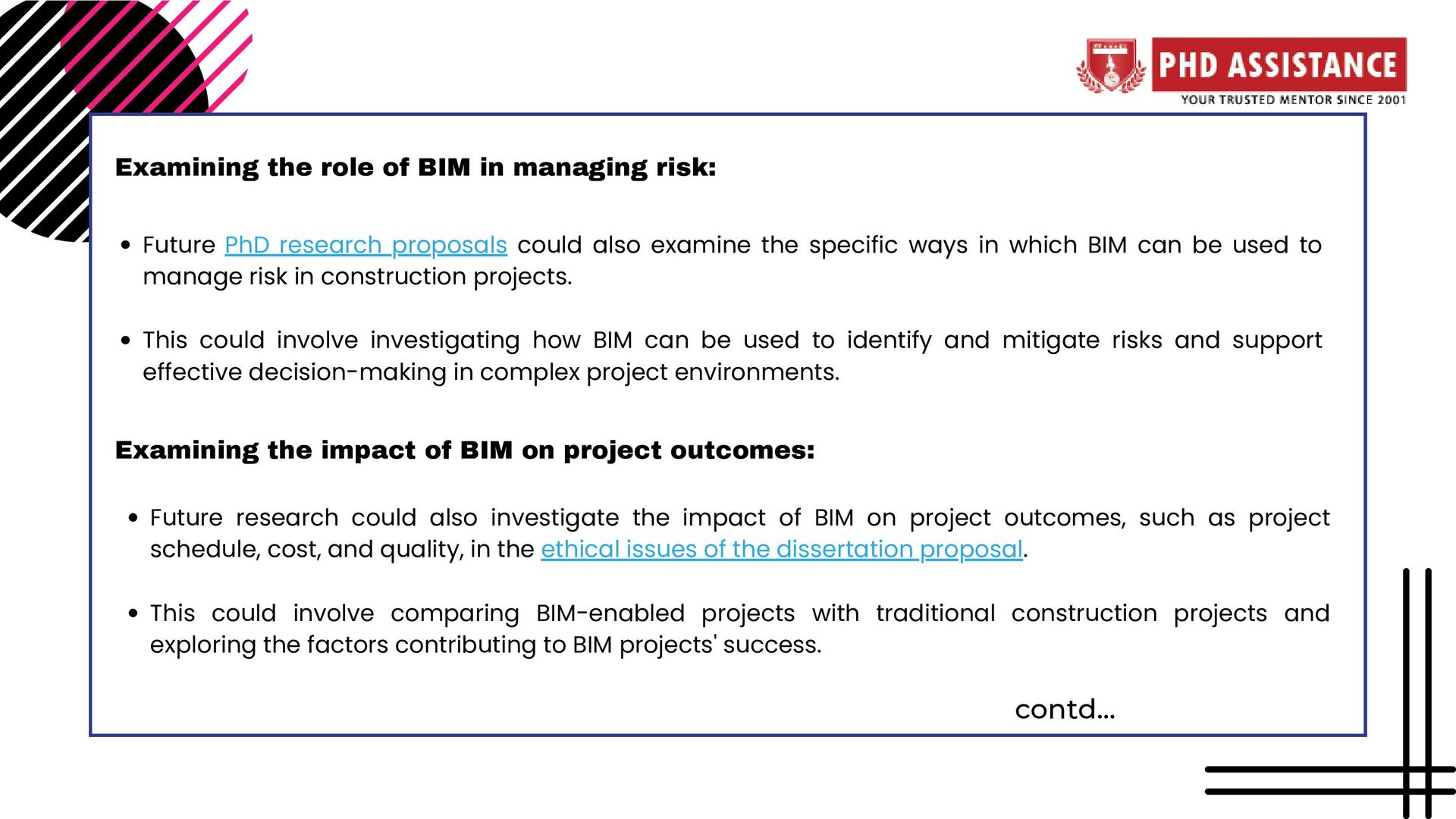 PHD ASSISTANCE
YOUR TRUSTED MENTOR SINCE 2001

Examining the role of BIM in managing risk:

• Future PhD research proposals could also examine the specific ways in which BIM can be used to manage risk in construction projects.

• This could involve investigating how BIM can be used to identify and mitigate risks and support effective decision-making in complex project environments.

Examining the impact of BIM on project outcomes:

• Future research could also investigate the impact of BIM on project outcomes, such as project schedule, cost, and quality, in the ethical issues of the dissertation proposal.

• This could involve comparing BIM-enabled projects with traditional construction projects and exploring the factors contributing to BIM projects' success.

contd...